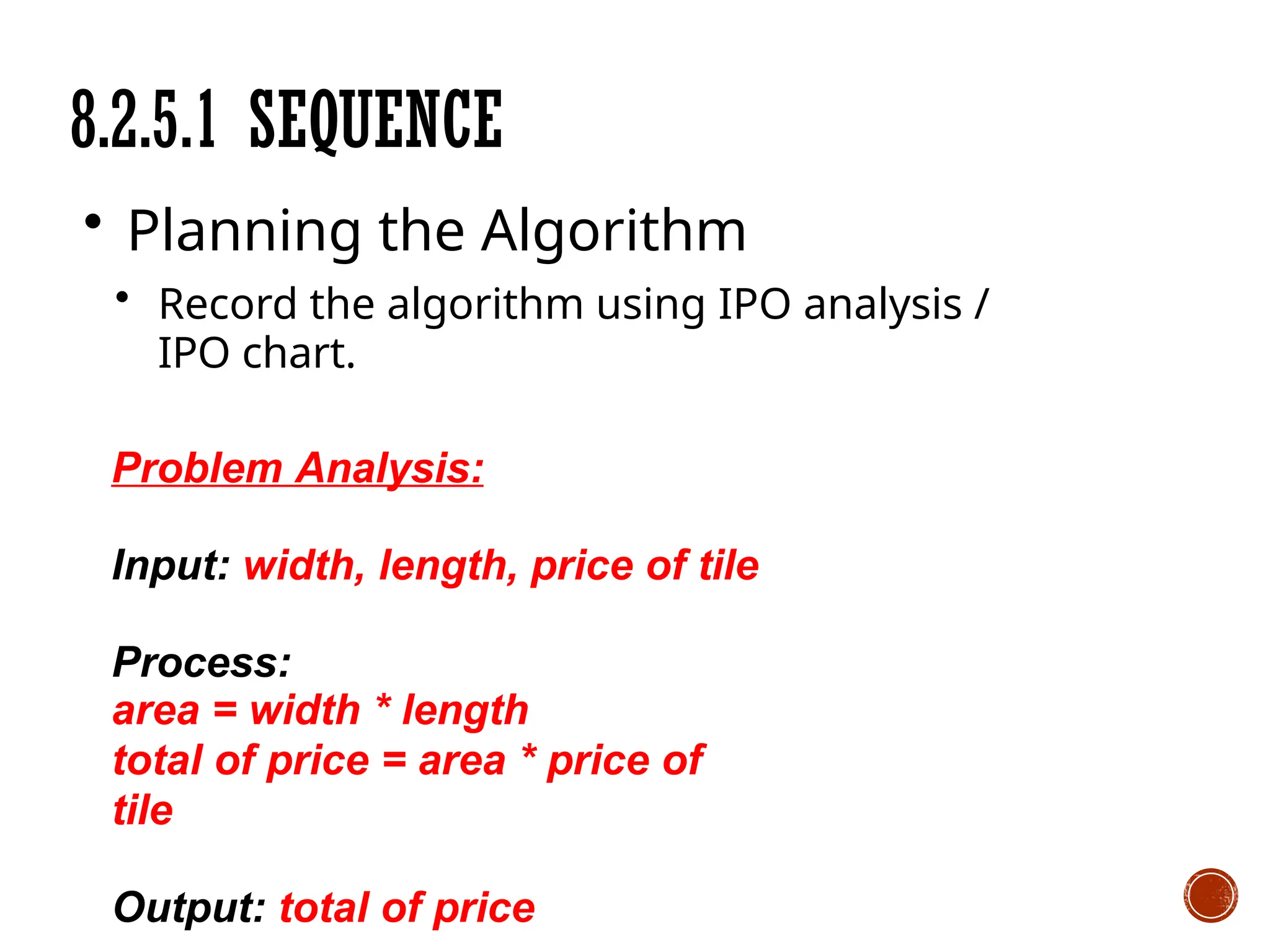 8.2.5.1 SEQUENCE

• Planning the Algorithm
  • Record the algorithm using IPO analysis / IPO chart.

Problem Analysis:

Input: width, length, price of tile

Process:
area = width * length
total of price = area * price of tile

Output: total of price